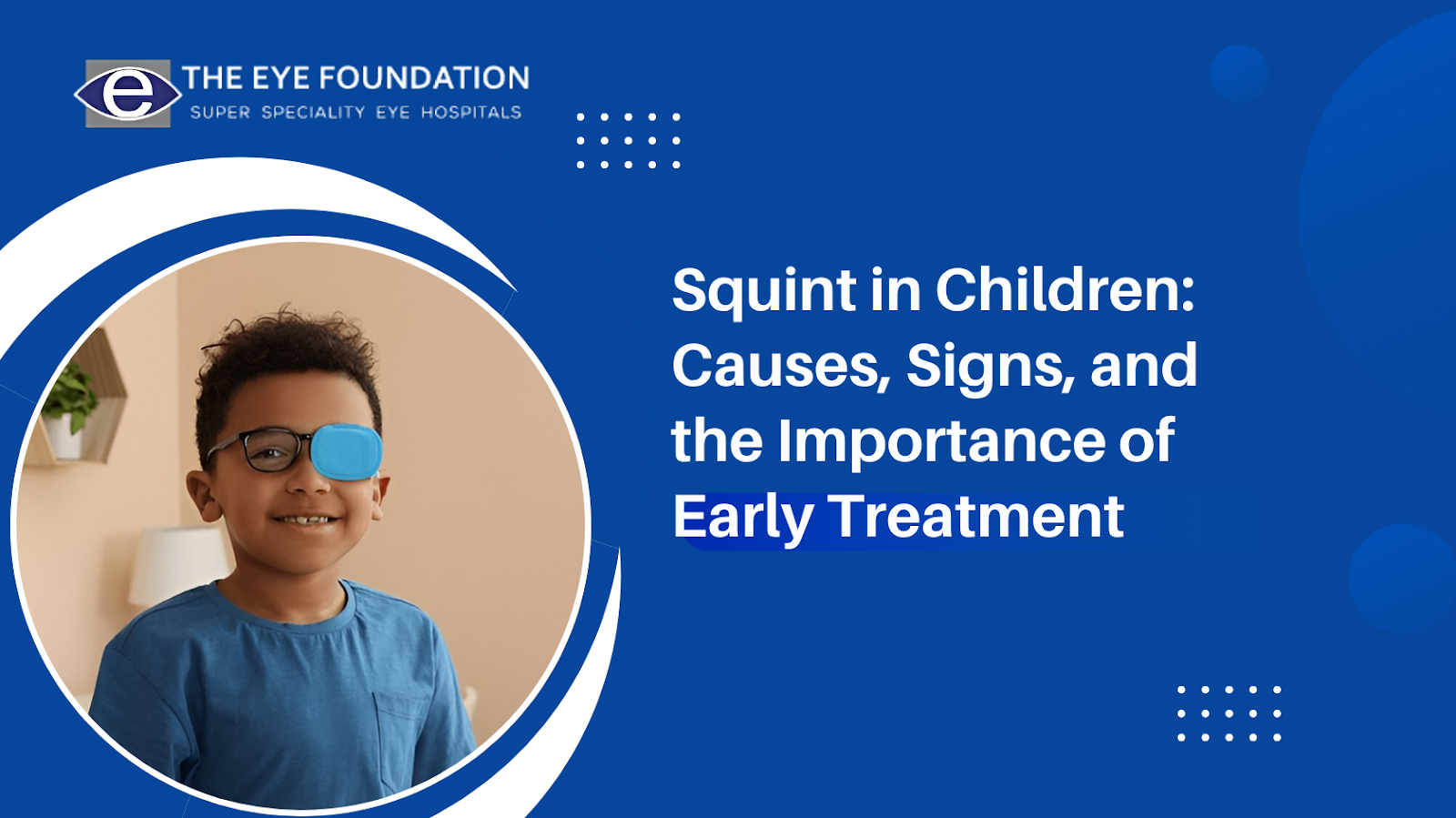 e THE EYE FOUNDATION
SUPER SPECIALITY EYE HOSPITALS

Squint in Children: Causes, Signs, and the Importance of Early Treatment